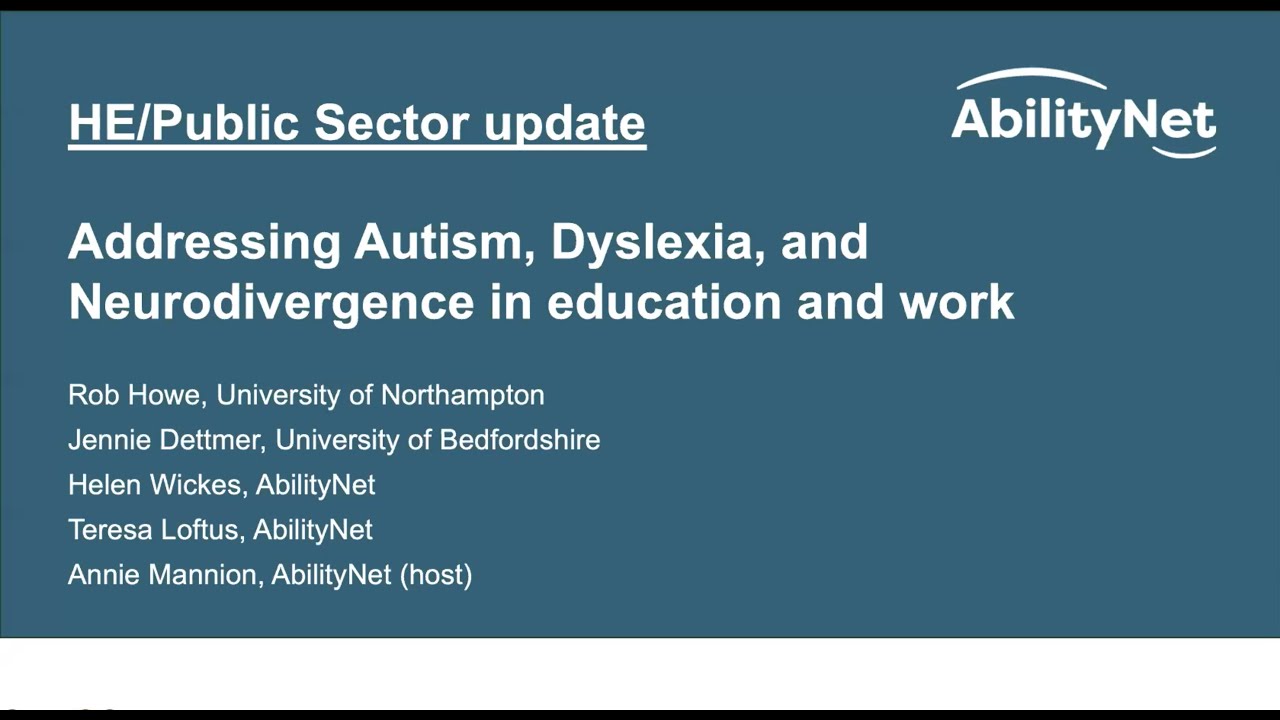 HE/Public Sector update

AbilityNet

Addressing Autism, Dyslexia, and Neurodivergence in education and work

Rob Howe, University of Northampton
Jennie Dettmer, University of Bedfordshire
Helen Wickes, AbilityNet
Teresa Loftus, AbilityNet
Annie Mannion, AbilityNet (host)